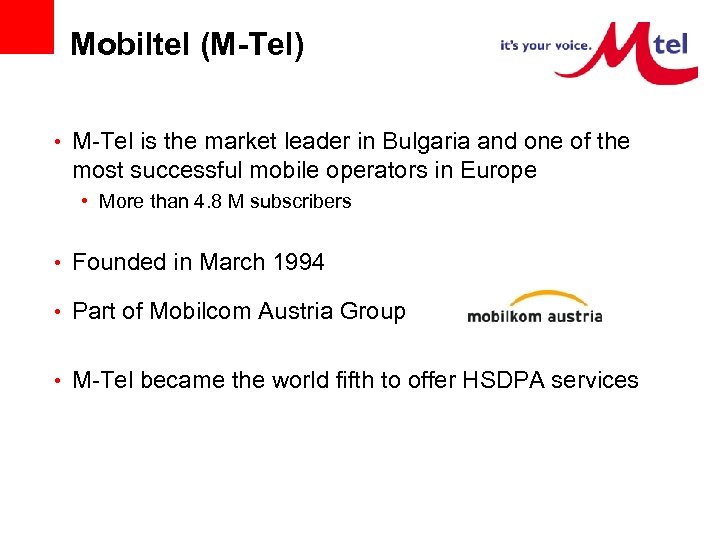 Mobiltel (M-Tel)

it's your voice. Mtel

• M-Tel is the market leader in Bulgaria and one of the most successful mobile operators in Europe
  • More than 4.8 M subscribers

• Founded in March 1994

• Part of Mobilcom Austria Group

mobilkom austria

• M-Tel became the world fifth to offer HSDPA services